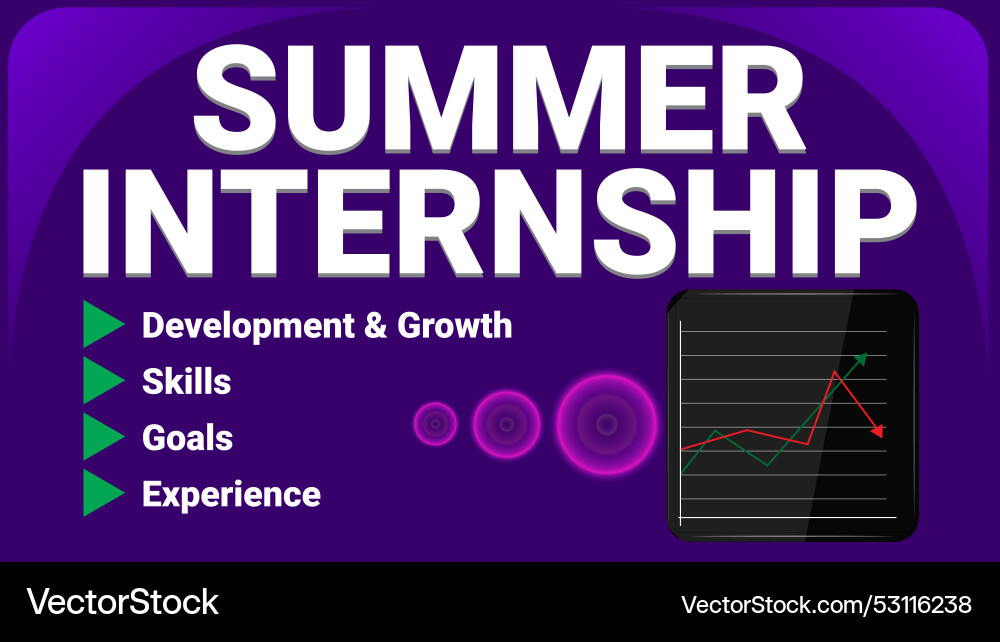 SUMMER INTERNSHIP

Development & Growth
Skills
Goals
Experience

VectorStock
VectorStock.com/53116238